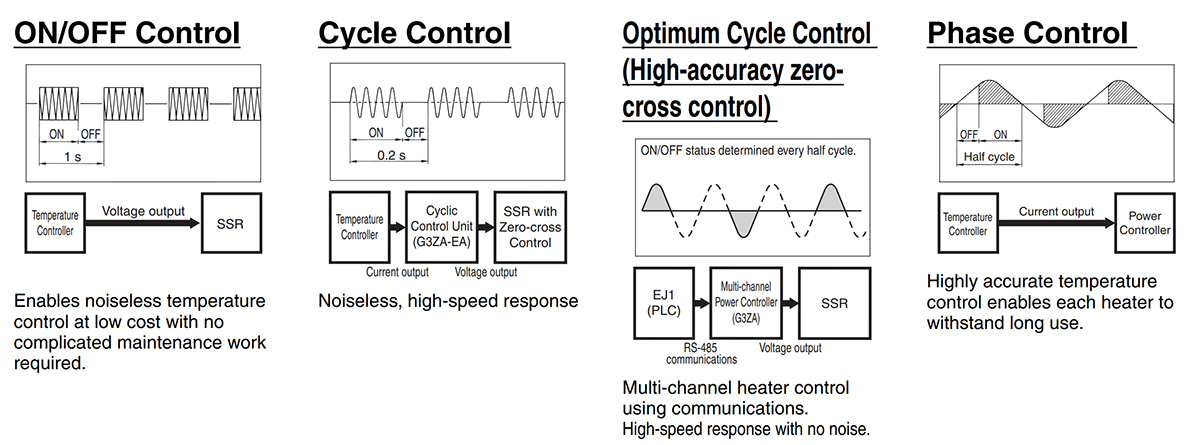 ON/OFF Control

ON OFF
1 s

Temperature Controller
Voltage output
SSR

Enables noiseless temperature control at low cost with no complicated maintenance work required.

Cycle Control

ON OFF
0.2 s

Temperature Controller
Cyclic Control Unit (G3ZA-EA)
SSR with Zero-cross Control
Current output
Voltage output

Noiseless, high-speed response

Optimum Cycle Control (High-accuracy zero-cross control)

ON/OFF status determined every half cycle.

EJ1 (PLC)
Multi-channel Power Controller (G3ZA)
SSR
RS-485 communications
Voltage output

Multi-channel heater control using communications.
High-speed response with no noise.

Phase Control

OFF ON
Half cycle

Temperature Controller
Current output
Power Controller

Highly accurate temperature control enables each heater to withstand long use.